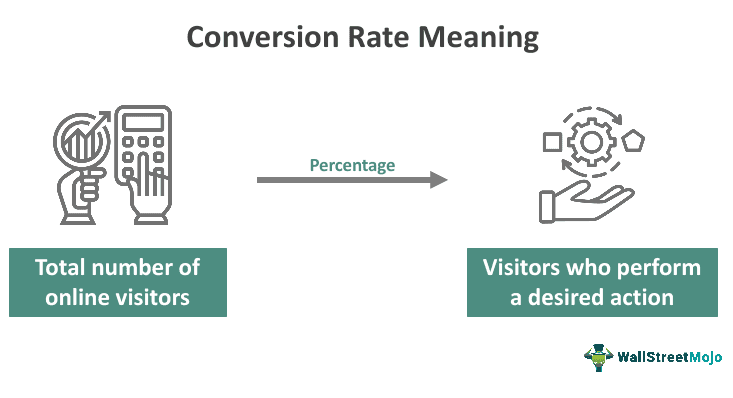 Conversion Rate Meaning

Percentage

Total number of online visitors

Visitors who perform a desired action

WallStreetMojo